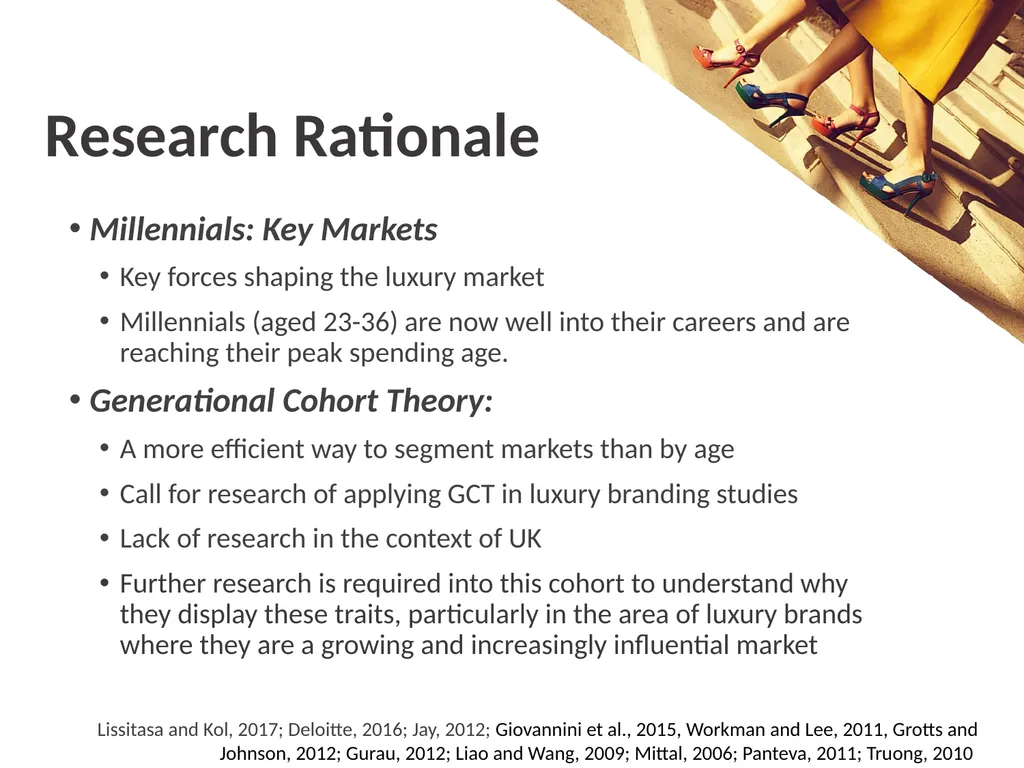 Research Rationale

• Millennials: Key Markets

• Key forces shaping the luxury market

• Millennials (aged 23-36) are now well into their careers and are reaching their peak spending age.

• Generational Cohort Theory:

• A more efficient way to segment markets than by age

• Call for research of applying GCT in luxury branding studies

• Lack of research in the context of UK

• Further research is required into this cohort to understand why they display these traits, particularly in the area of luxury brands where they are a growing and increasingly influential market

Lissitasa and Kol, 2017; Deloitte, 2016; Jay, 2012; Giovannini et al., 2015, Workman and Lee, 2011, Grotts and Johnson, 2012; Gurau, 2012; Liao and Wang, 2009; Mittal, 2006; Panteva, 2011; Truong, 2010